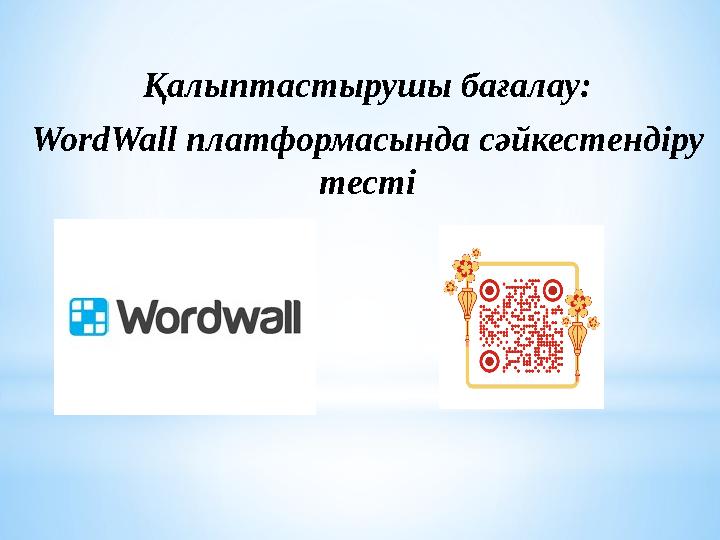 Қалыптастырушы бағалау:

WordWall платформасында сәйкестендіру тесті

Wordwall